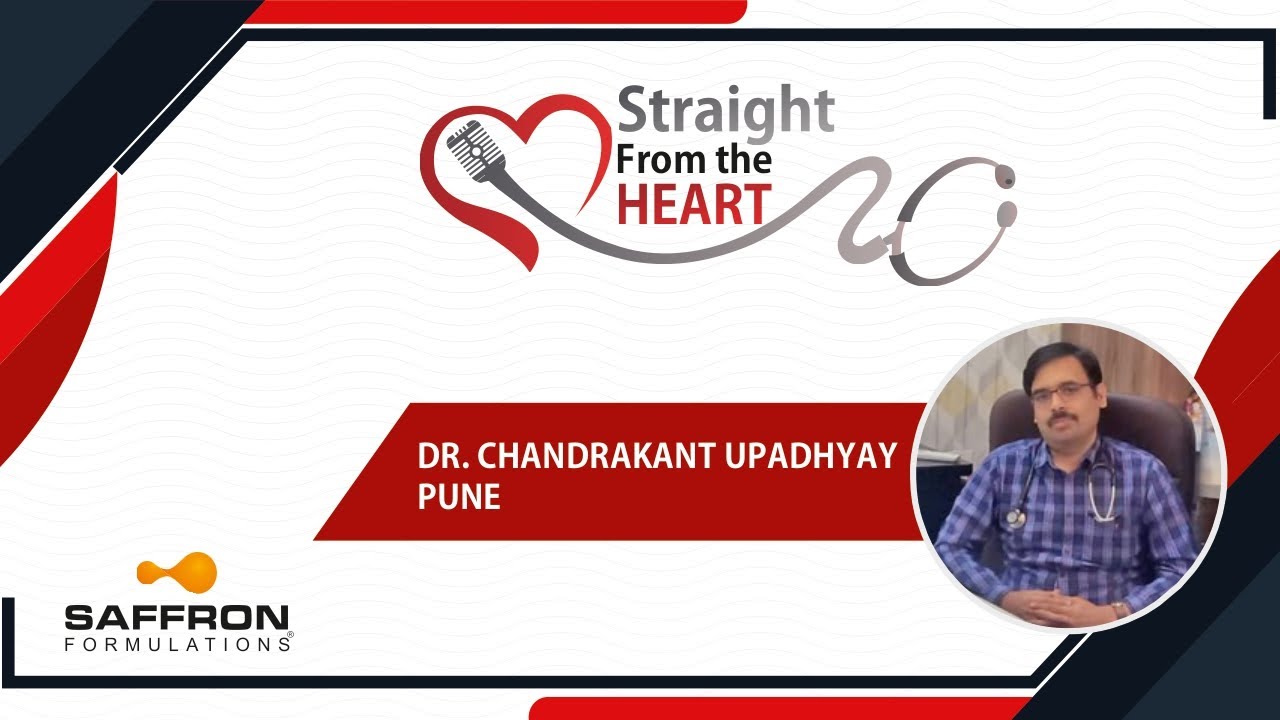 Straight
From the
HEART

DR. CHANDRAKANT UPADHYAY
PUNE

SAFFRON
FORMULATIONS®